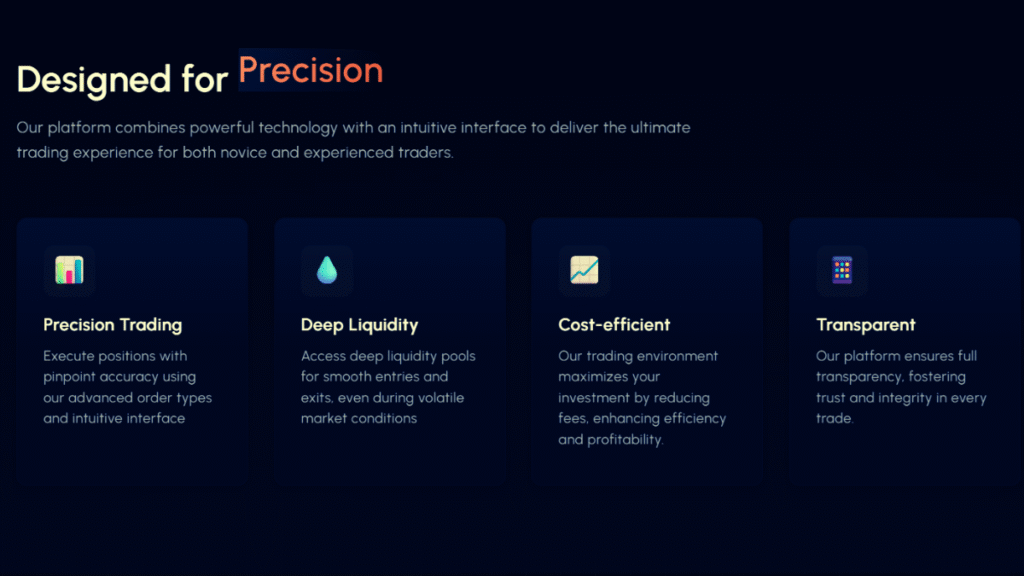 Designed for Precision

Our platform combines powerful technology with an intuitive interface to deliver the ultimate trading experience for both novice and experienced traders.

Precision Trading

Execute positions with pinpoint accuracy using our advanced order types and intuitive interface

Deep Liquidity

Access deep liquidity pools for smooth entries and exits, even during volatile market conditions

Cost-efficient

Our trading environment maximizes your investment by reducing fees, enhancing efficiency and profitability.

Transparent

Our platform ensures full transparency, fostering trust and integrity in every trade.